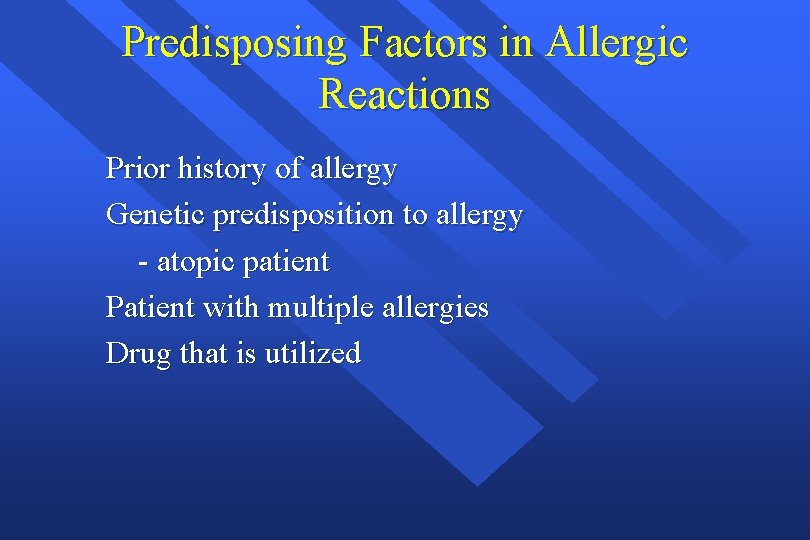 Predisposing Factors in Allergic Reactions

Prior history of allergy
Genetic predisposition to allergy
- atopic patient
Patient with multiple allergies
Drug that is utilized